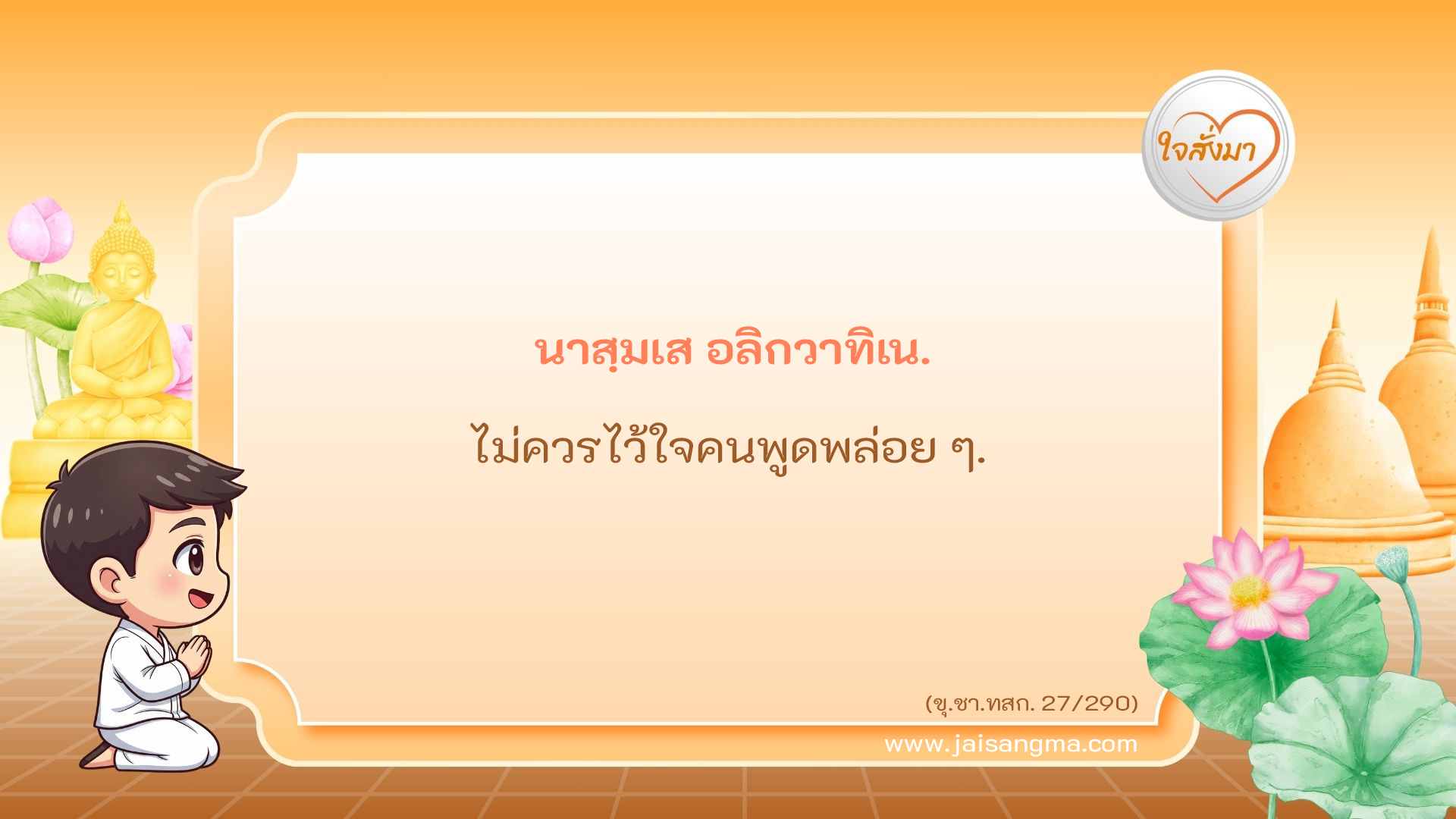 ใจสั่งมา

นาสฺมเส อลิกวาทิเน.

ไม่ควรไว้ใจคนพูดพล่อย ๆ.

(ขุ.ชา.ทสก. 27/290)

www.jaisangma.com